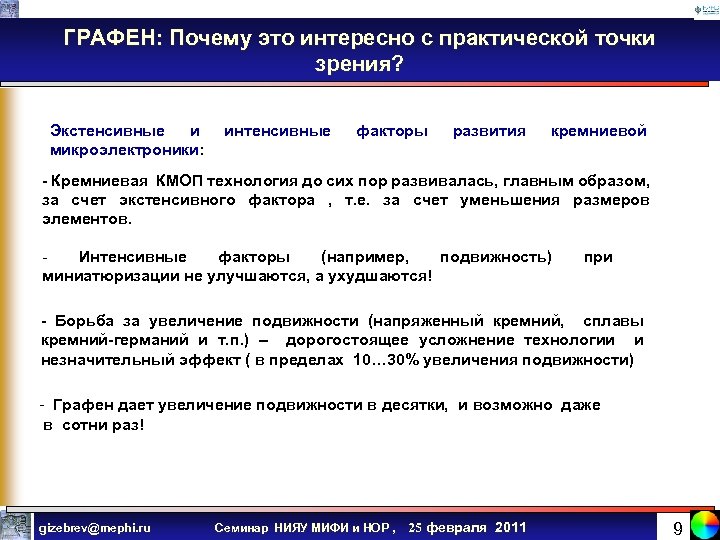 ГРАФЕН: Почему это интересно с практической точки зрения?

Экстенсивные и интенсивные факторы развития кремниевой микроэлектроники:

- Кремниевая КМОП технология до сих пор развивалась, главным образом, за счет экстенсивного фактора , т.е. за счет уменьшения размеров элементов.

- Интенсивные факторы (например, подвижность) при миниатюризации не улучшаются, а ухудшаются!

- Борьба за увеличение подвижности (напряженный кремний, сплавы кремний-германий и т.п.) – дорогостоящее усложнение технологии и незначительный эффект ( в пределах 10…30% увеличения подвижности)

- Графен дает увеличение подвижности в десятки, и возможно даже в сотни раз!

gizebrev@mephi.ru

Семинар НИЯУ МИФИ и НОР , 25 февраля 2011

9